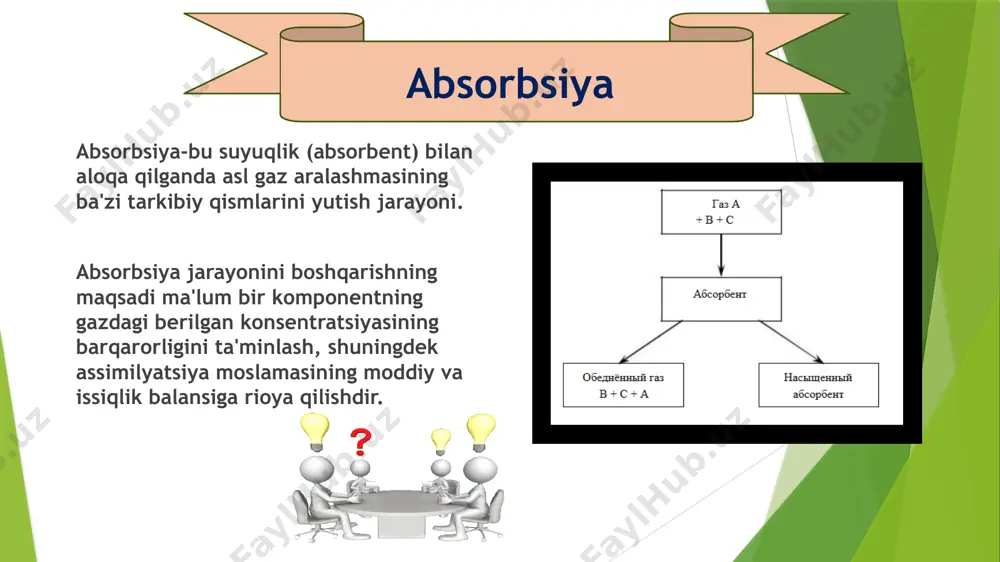 Absorbsiya

Absorbsiya-bu suyuqlik (absorbent) bilan aloqa qilganda asl gaz aralashmasining ba'zi tarkibiy qismlarini yutish jarayoni.

Absorbsiya jarayonini boshqarishning maqsadi ma'lum bir komponentning gazdagi berilgan konsentratsiyasining barqarorligini ta'minlash, shuningdek assimilyatsiya moslamasining moddiy va issiqlik balansiga rioya qilishdir.

Газ А
+ В + С

Абсорбент

Обеднённый газ
В + С + А

Насыщенный
абсорбент

?

FaylHub.uz
FaylHub.uz
FaylHub.uz
FaylHub.uz
FaylHub.uz
FaylHub.uz